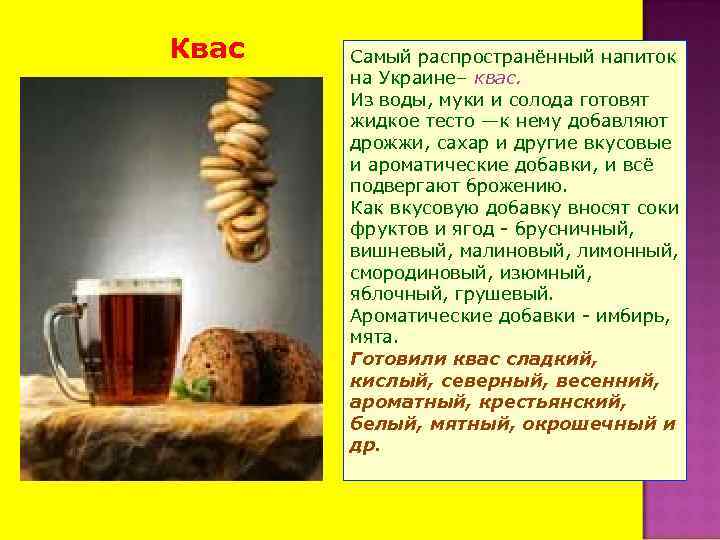 Квас

Самый распространённый напиток на Украине– квас.
Из воды, муки и солода готовят жидкое тесто —к нему добавляют дрожжи, сахар и другие вкусовые и ароматические добавки, и всё подвергают брожению.
Как вкусовую добавку вносят соки фруктов и ягод - брусничный, вишневый, малиновый, лимонный, смородиновый, изюмный, яблочный, грушевый.
Ароматические добавки - имбирь, мята.
Готовили квас сладкий, кислый, северный, весенний, ароматный, крестьянский, белый, мятный, окрошечный и др.